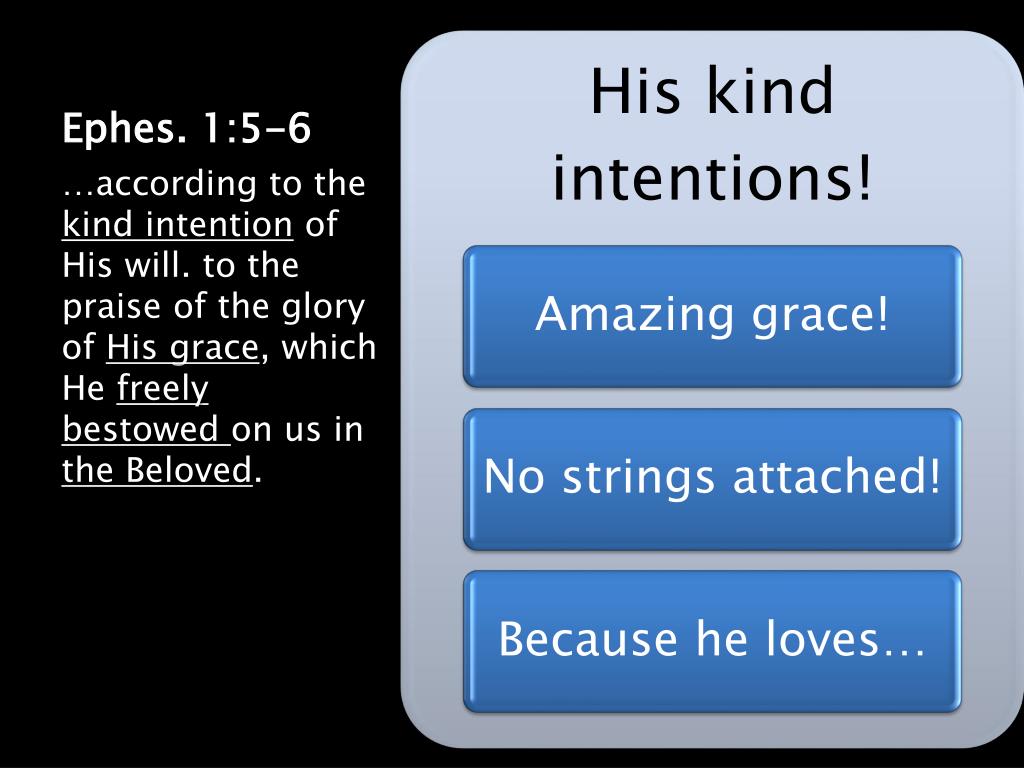 Ephes. 1:5-6

…according to the kind intention of His will. to the praise of the glory of His grace, which He freely bestowed on us in the Beloved.

His kind intentions!

Amazing grace!

No strings attached!

Because he loves…